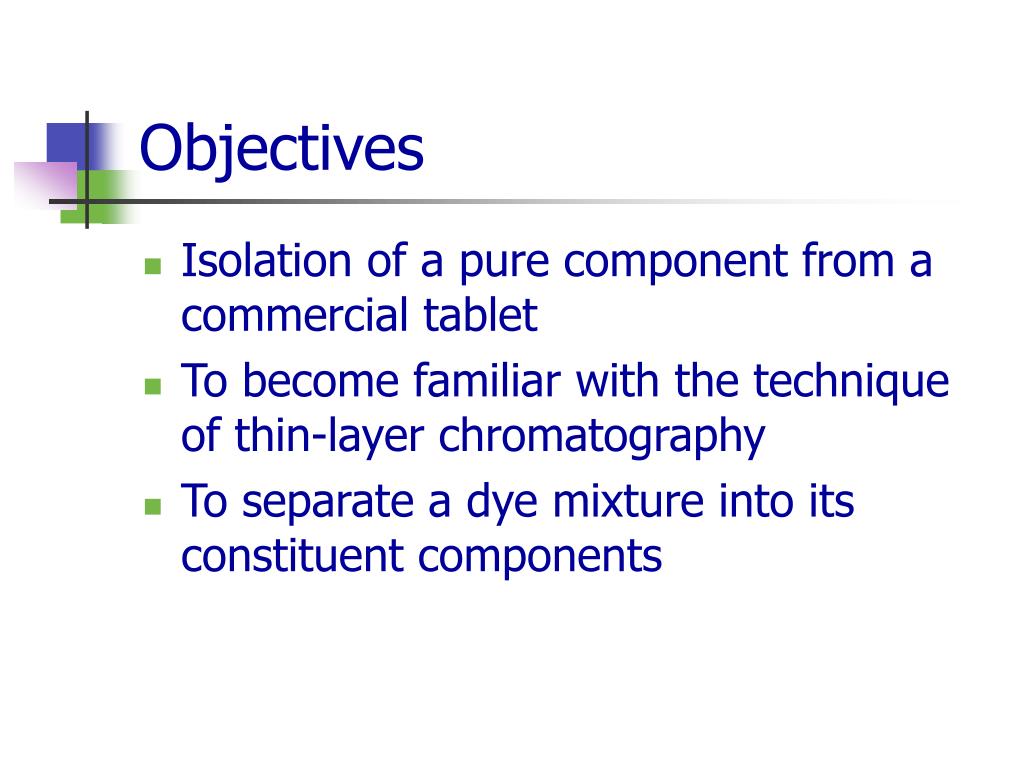 Objectives

- Isolation of a pure component from a commercial tablet
- To become familiar with the technique of thin-layer chromatography
- To separate a dye mixture into its constituent components